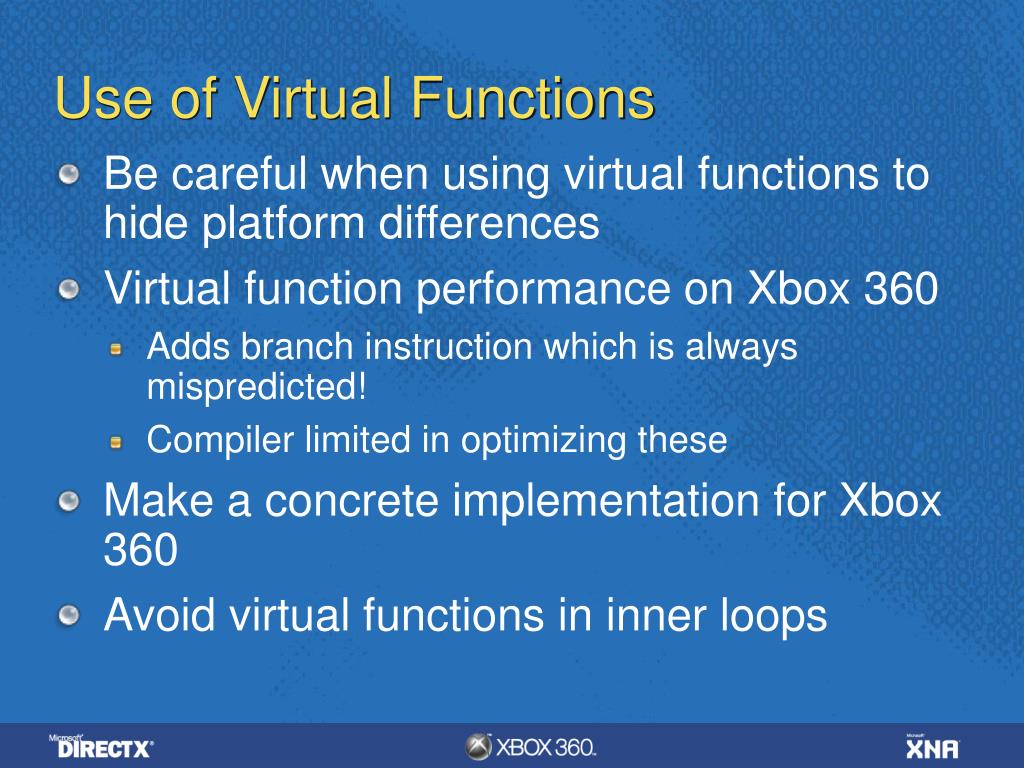 Use of Virtual Functions

Be careful when using virtual functions to hide platform differences

Virtual function performance on Xbox 360

Adds branch instruction which is always mispredicted!

Compiler limited in optimizing these

Make a concrete implementation for Xbox 360

Avoid virtual functions in inner loops

Microsoft DIRECTX

XBOX 360.

Microsoft XNA